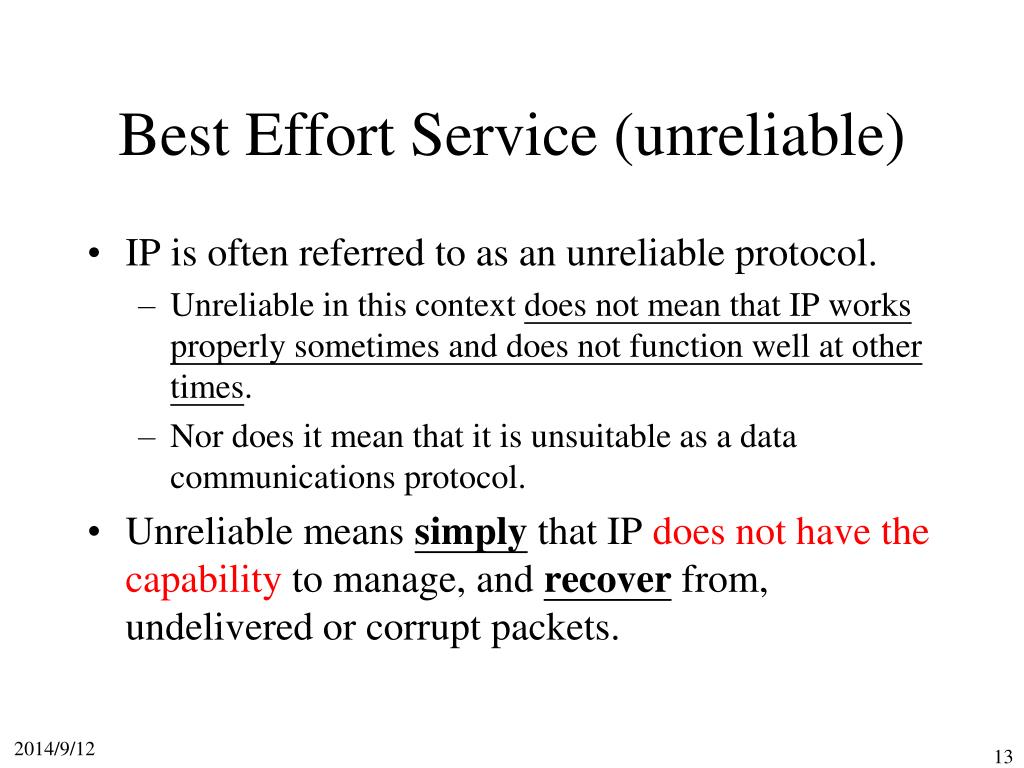 Best Effort Service (unreliable)

• IP is often referred to as an unreliable protocol.
  – Unreliable in this context does not mean that IP works properly sometimes and does not function well at other times.
  – Nor does it mean that it is unsuitable as a data communications protocol.
• Unreliable means simply that IP does not have the capability to manage, and recover from, undelivered or corrupt packets.

2014/9/12

13